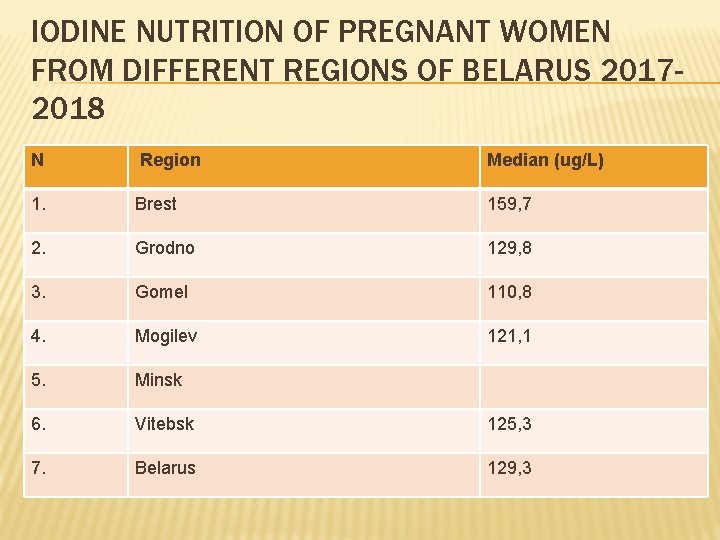 IODINE NUTRITION OF PREGNANT WOMEN FROM DIFFERENT REGIONS OF BELARUS 2017-2018

| N | Region | Median (ug/L) |
|---|---|---|
| 1. | Brest | 159,7 |
| 2. | Grodno | 129,8 |
| 3. | Gomel | 110,8 |
| 4. | Mogilev | 121,1 |
| 5. | Minsk | |
| 6. | Vitebsk | 125,3 |
| 7. | Belarus | 129,3 |